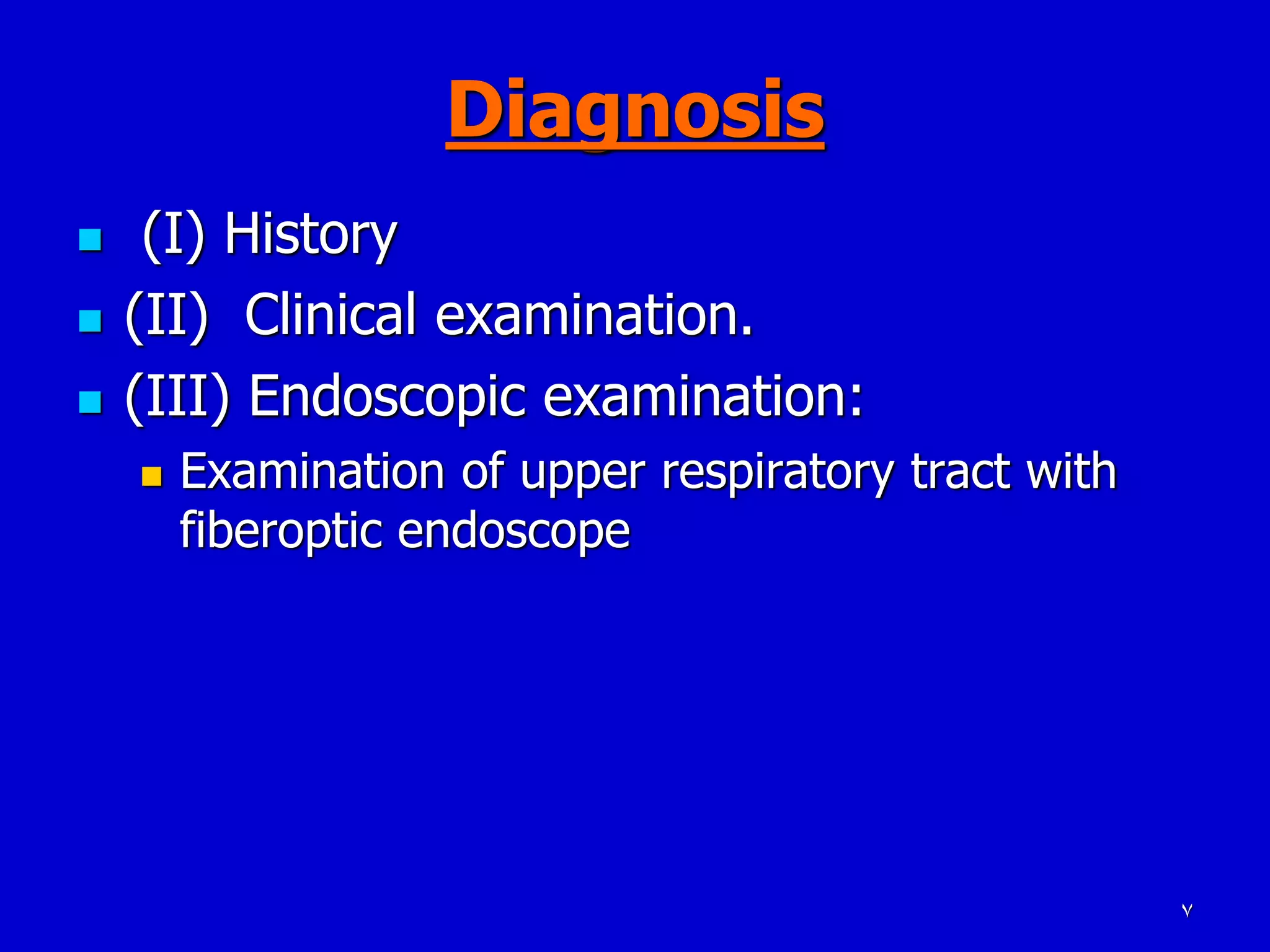 Diagnosis

(I) History

(II) Clinical examination.

(III) Endoscopic examination:

Examination of upper respiratory tract with fiberoptic endoscope

٧